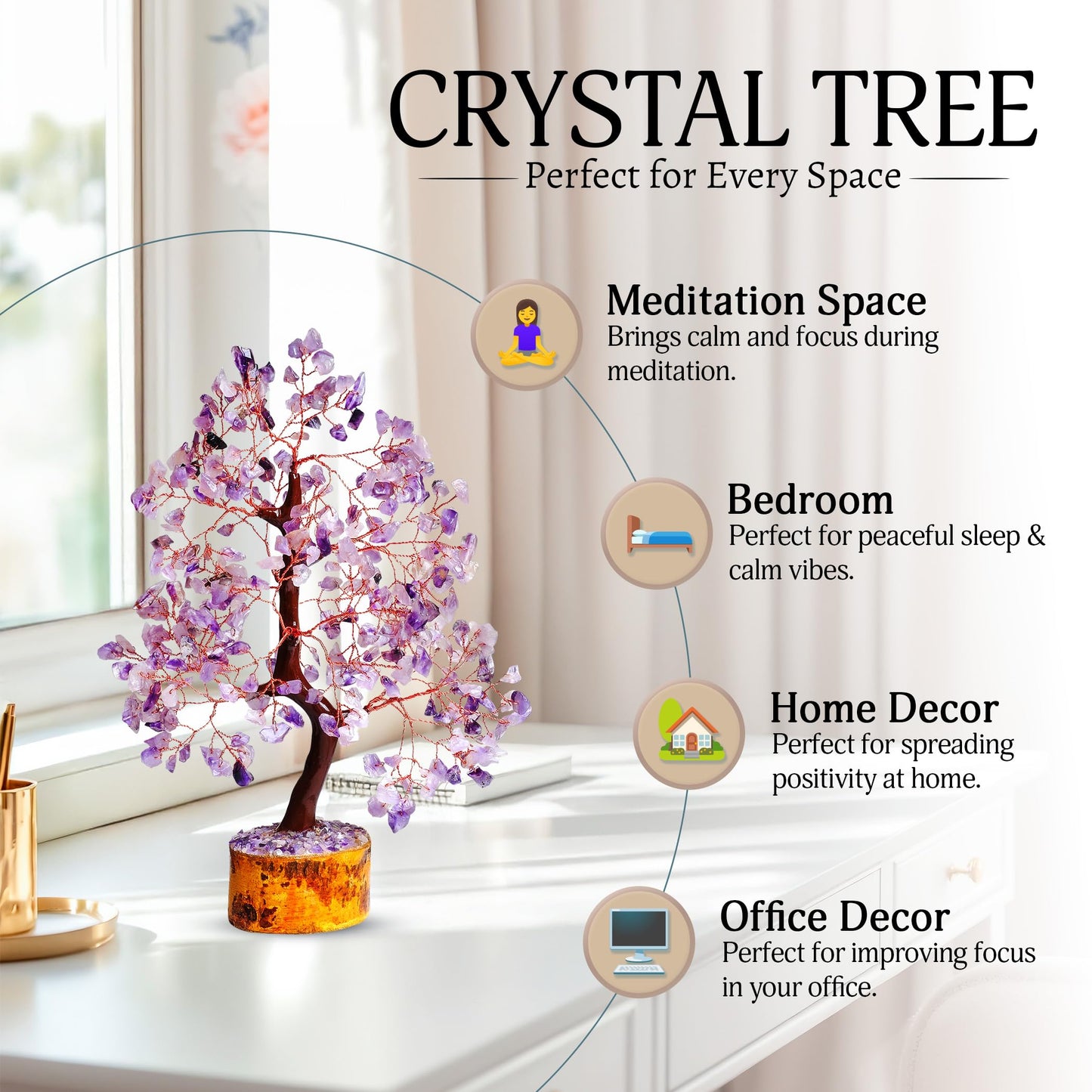 CRYSTAL TREE
Perfect for Every Space

Meditation Space
Brings calm and focus during meditation.

Bedroom
Perfect for peaceful sleep & calm vibes.

Home Decor
Perfect for spreading positivity at home.

Office Decor
Perfect for improving focus in your office.